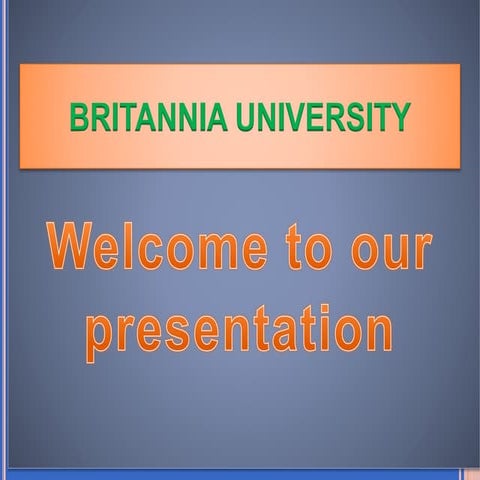 BRITANNIA UNIVERSITY

Welcome to our presentation